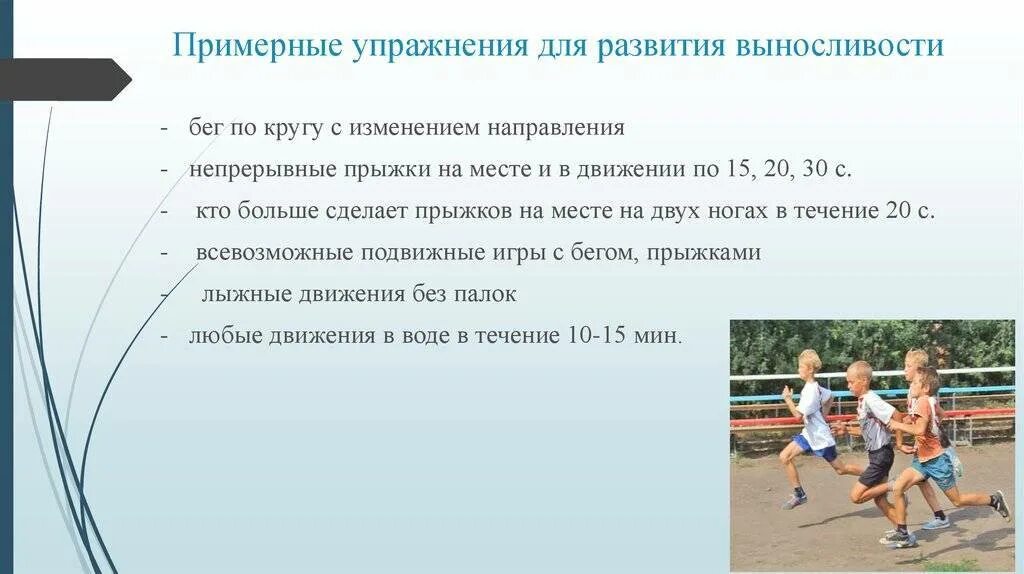 Примерные упражнения для развития выносливости

- бег по кругу с изменением направления
- непрерывные прыжки на месте и в движении по 15, 20, 30 с.
- кто больше сделает прыжков на месте на двух ногах в течение 20 с.
- всевозможные подвижные игры с бегом, прыжками
- лыжные движения без палок
- любые движения в воде в течение 10-15 мин.